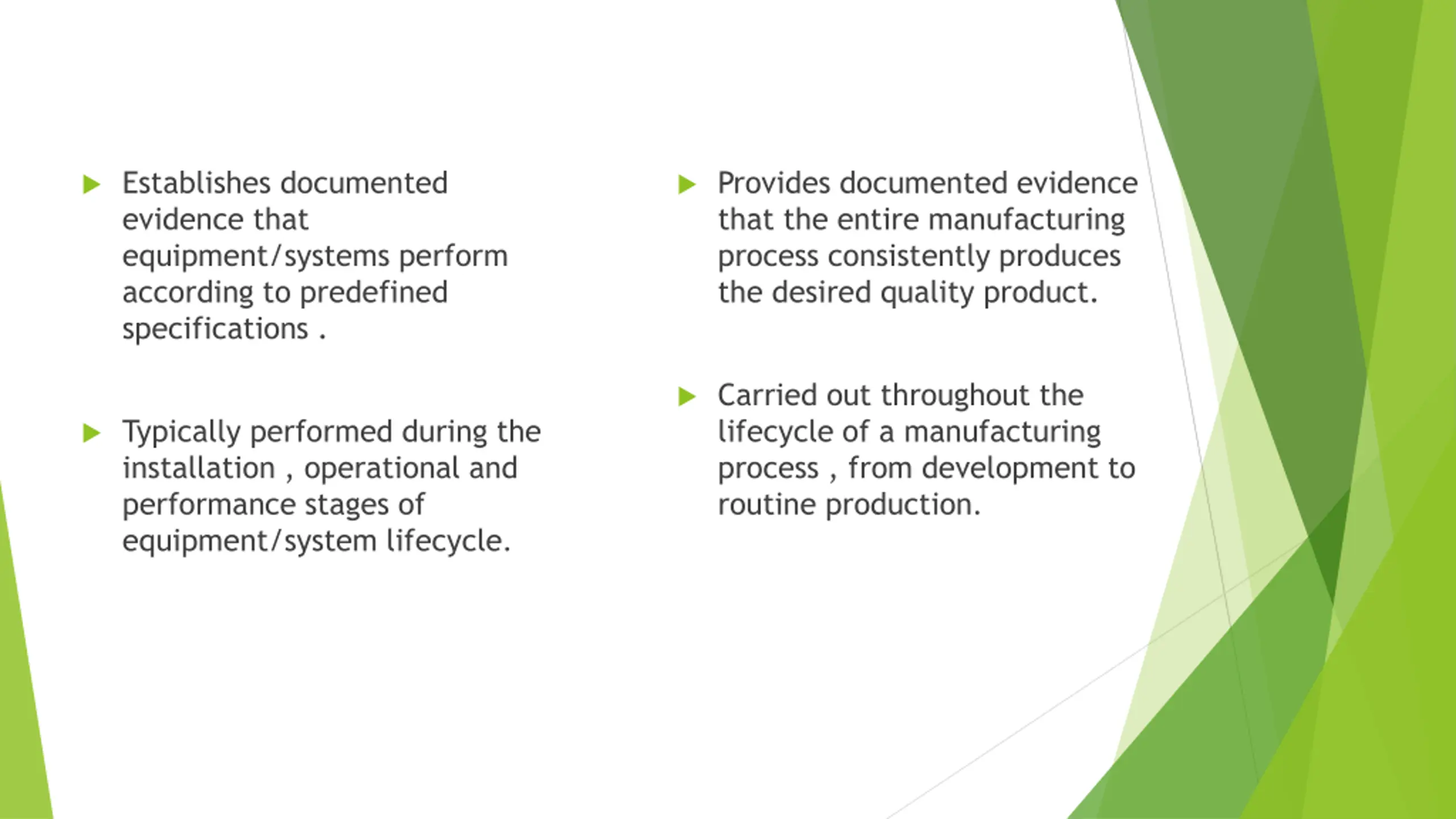 ▶ Establishes documented evidence that equipment/systems perform according to predefined specifications .

▶ Typically performed during the installation , operational and performance stages of equipment/system lifecycle.

▶ Provides documented evidence that the entire manufacturing process consistently produces the desired quality product.

▶ Carried out throughout the lifecycle of a manufacturing process , from development to routine production.